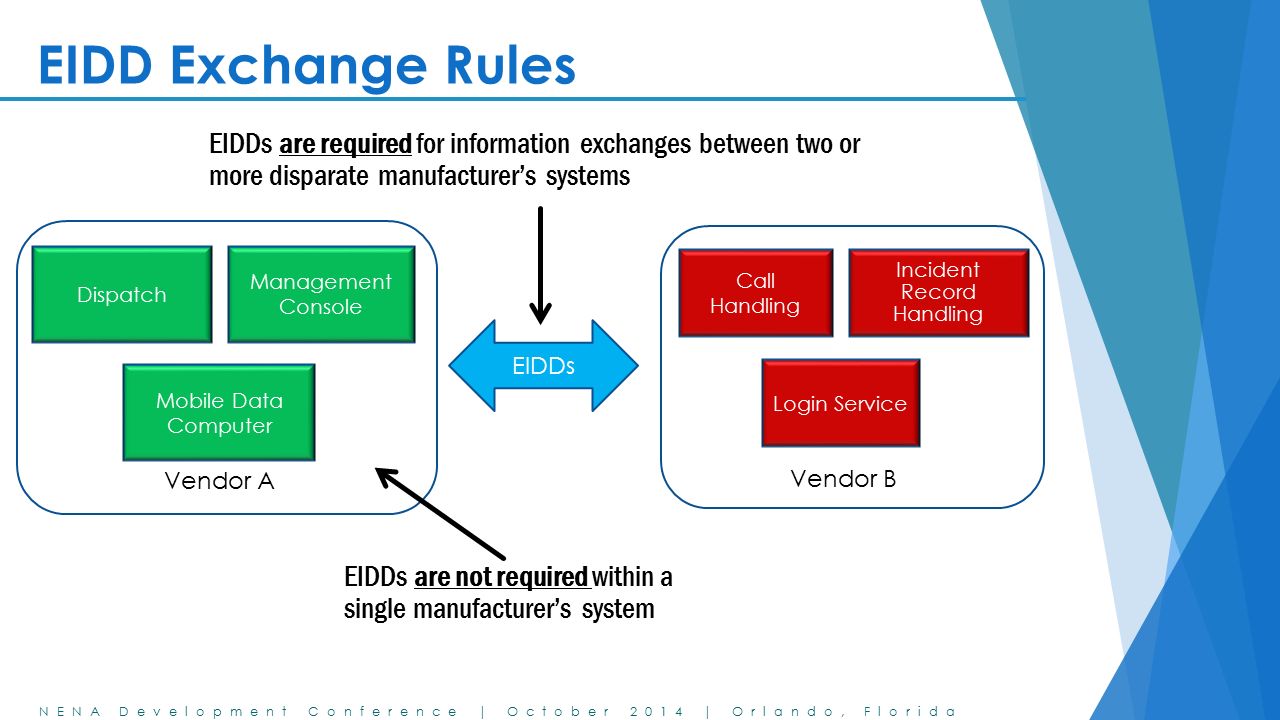 EIDD Exchange Rules

EIDDs are required for information exchanges between two or more disparate manufacturer's systems

Dispatch

Management Console

Mobile Data Computer

Vendor A

EIDDs

Call Handling

Incident Record Handling

Login Service

Vendor B

EIDDs are not required within a single manufacturer's system

NENA Development Conference | October 2014 | Orlando, Florida